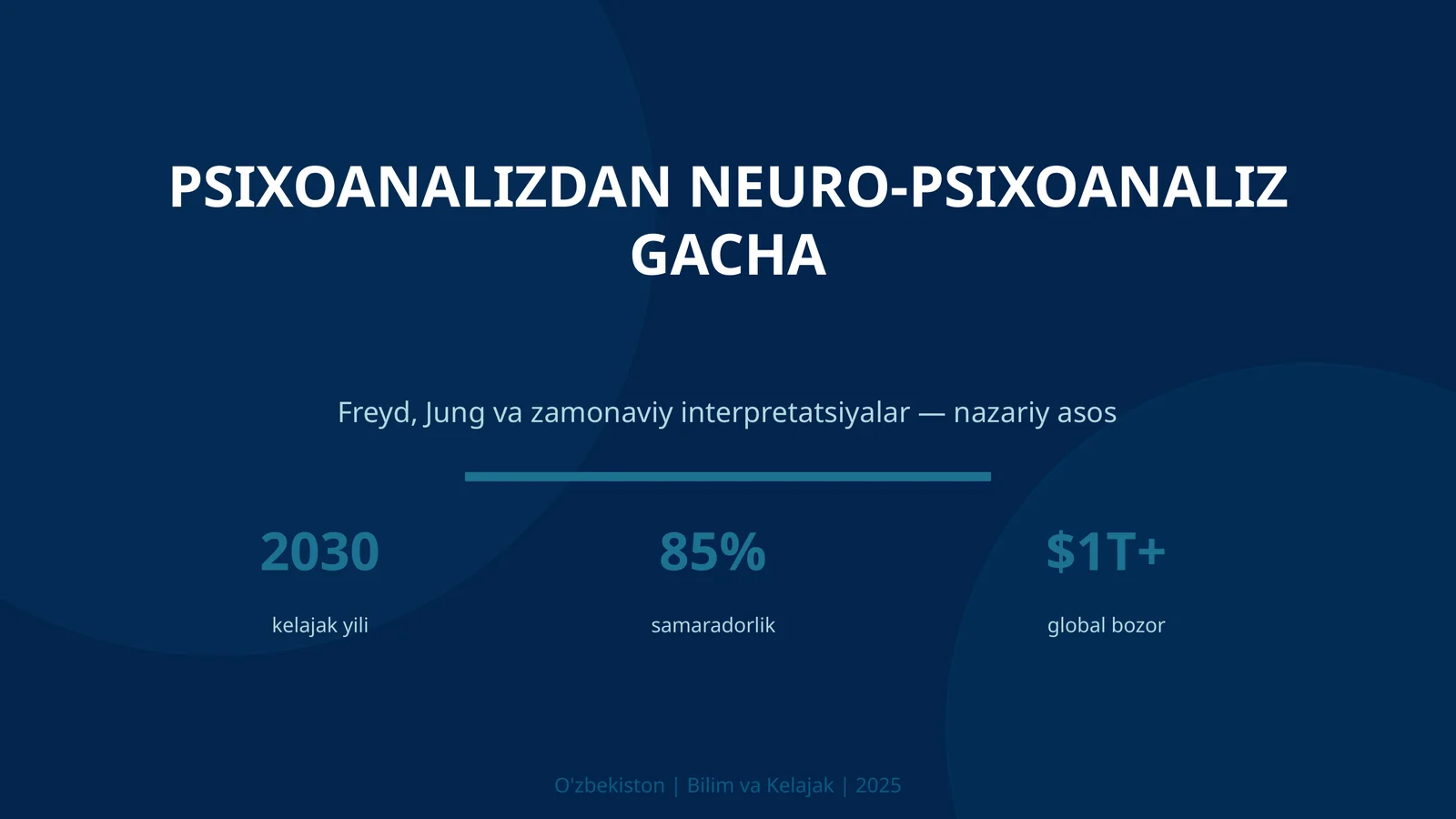 PSIXOANALIZDAN NEURO-PSIXOANALIZ GACHA

Freyd, Jung va zamonaviy interpretatsiyalar — nazariy asos

2030
kelajak yili

85%
samaradorlik

$1T+
global bozor

O'zbekiston | Bilim va Kelajak | 2025